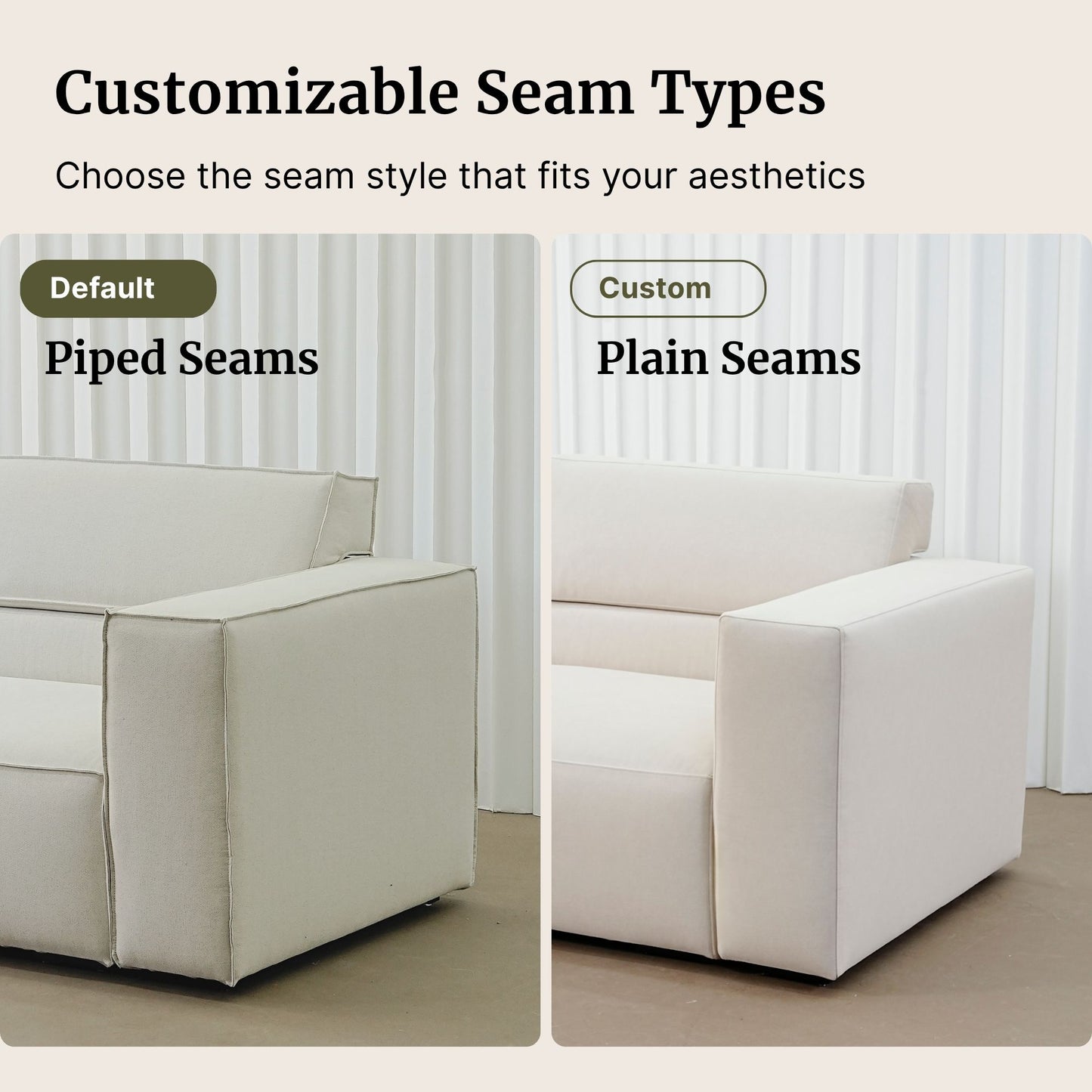 Customizable Seam Types

Choose the seam style that fits your aesthetics

Default

Piped Seams

Custom

Plain Seams